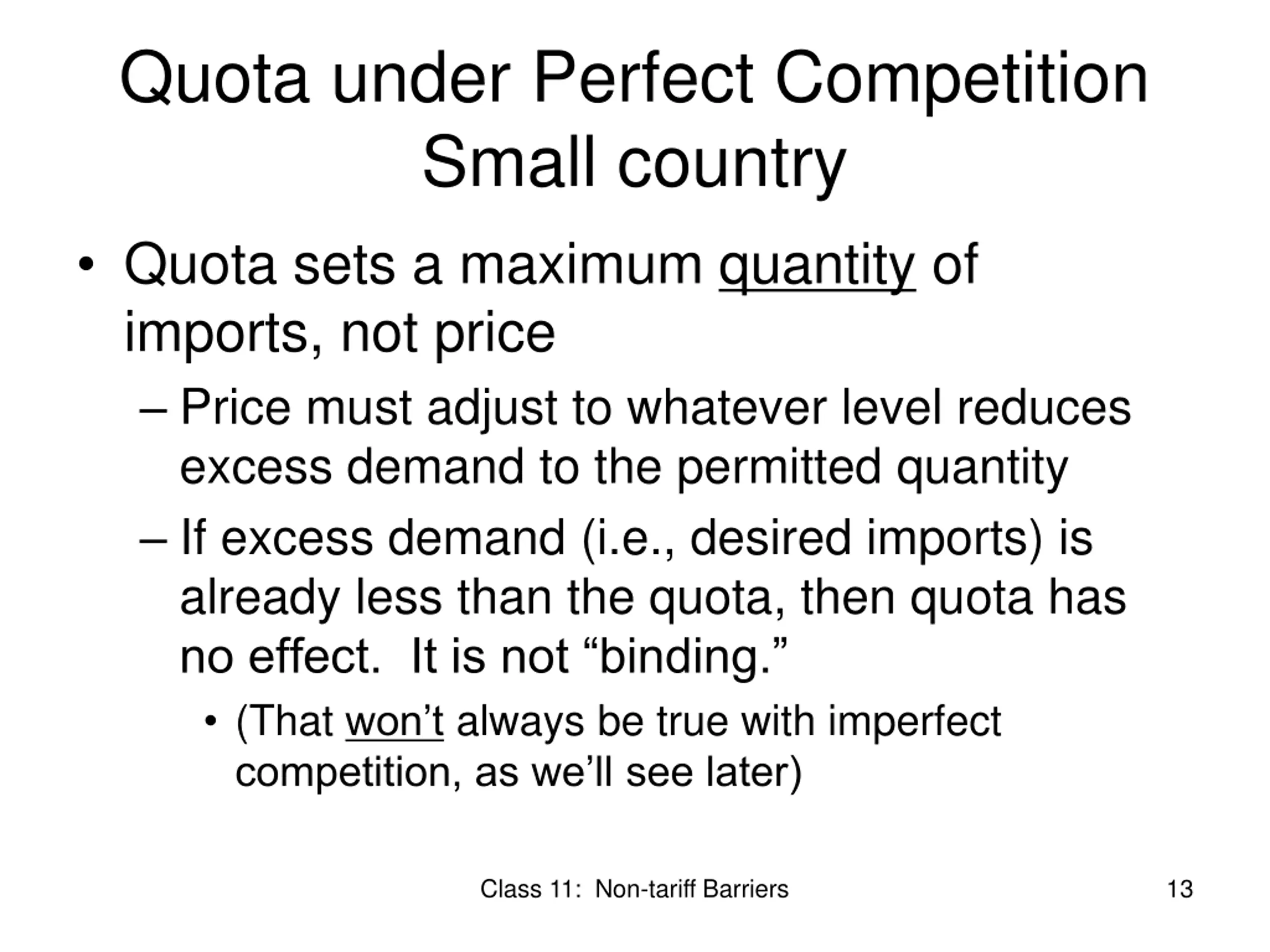 Quota under Perfect Competition
Small country

• Quota sets a maximum quantity of imports, not price
– Price must adjust to whatever level reduces excess demand to the permitted quantity
– If excess demand (i.e., desired imports) is already less than the quota, then quota has no effect. It is not “binding.”
• (That won’t always be true with imperfect competition, as we’ll see later)

Class 11: Non-tariff Barriers

13